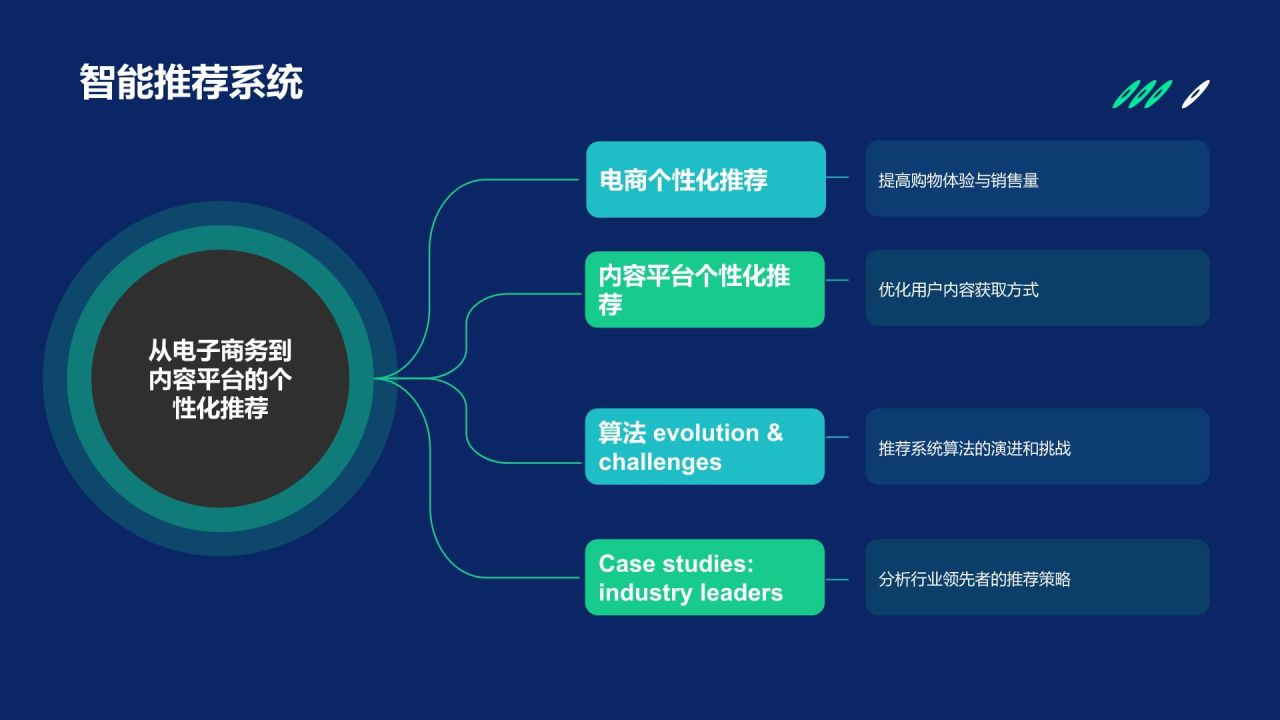 智能推荐系统

从电子商务到内容平台的个性化推荐

电商个性化推荐

提高购物体验与销售量

内容平台个性化推荐

优化用户内容获取方式

算法 evolution & challenges

推荐系统算法的演进和挑战

Case studies: industry leaders

分析行业领先者的推荐策略